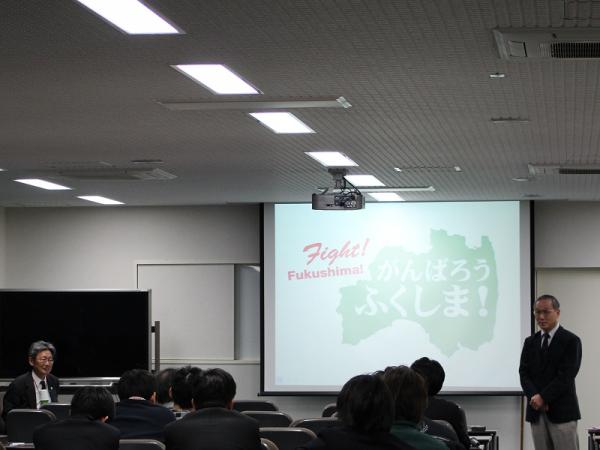 Fight!
Fukushima!
がんばろう
ふくしま!